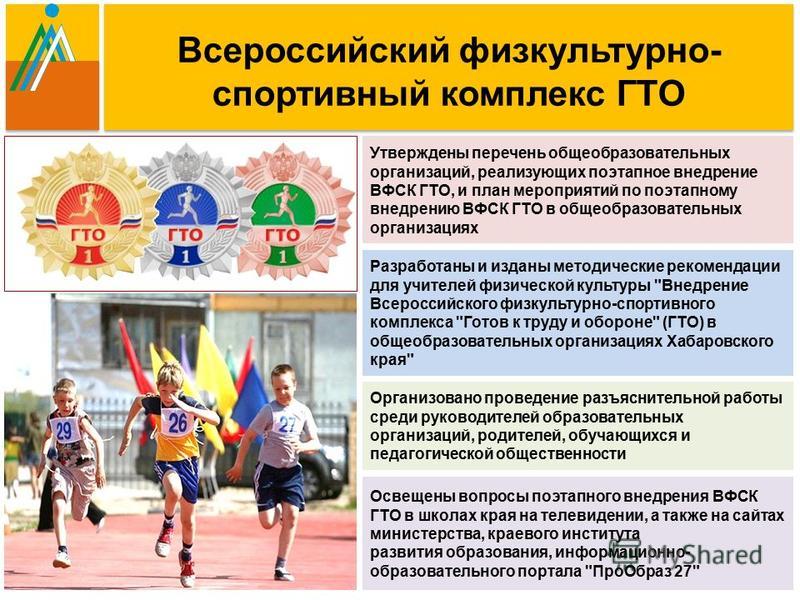 Всероссийский физкультурно-спортивный комплекс ГТО

ГТО
1

ГТО
1

ГТО
1

29

26

27

Утверждены перечень общеобразовательных организаций, реализующих поэтапное внедрение ВФСК ГТО, и план мероприятий по поэтапному внедрению ВФСК ГТО в общеобразовательных организациях

Разработаны и изданы методические рекомендации для учителей физической культуры "Внедрение Всероссийского физкультурно-спортивного комплекса "Готов к труду и обороне" (ГТО) в общеобразовательных организациях Хабаровского края"

Организовано проведение разъяснительной работы среди руководителей образовательных организаций, родителей, обучающихся и педагогической общественности

Освещены вопросы поэтапного внедрения ВФСК ГТО в школах края на телевидении, а также на сайтах министерства, краевого института развития образования, информационно-образовательного портала "ПроОбраз 27"

MyShared